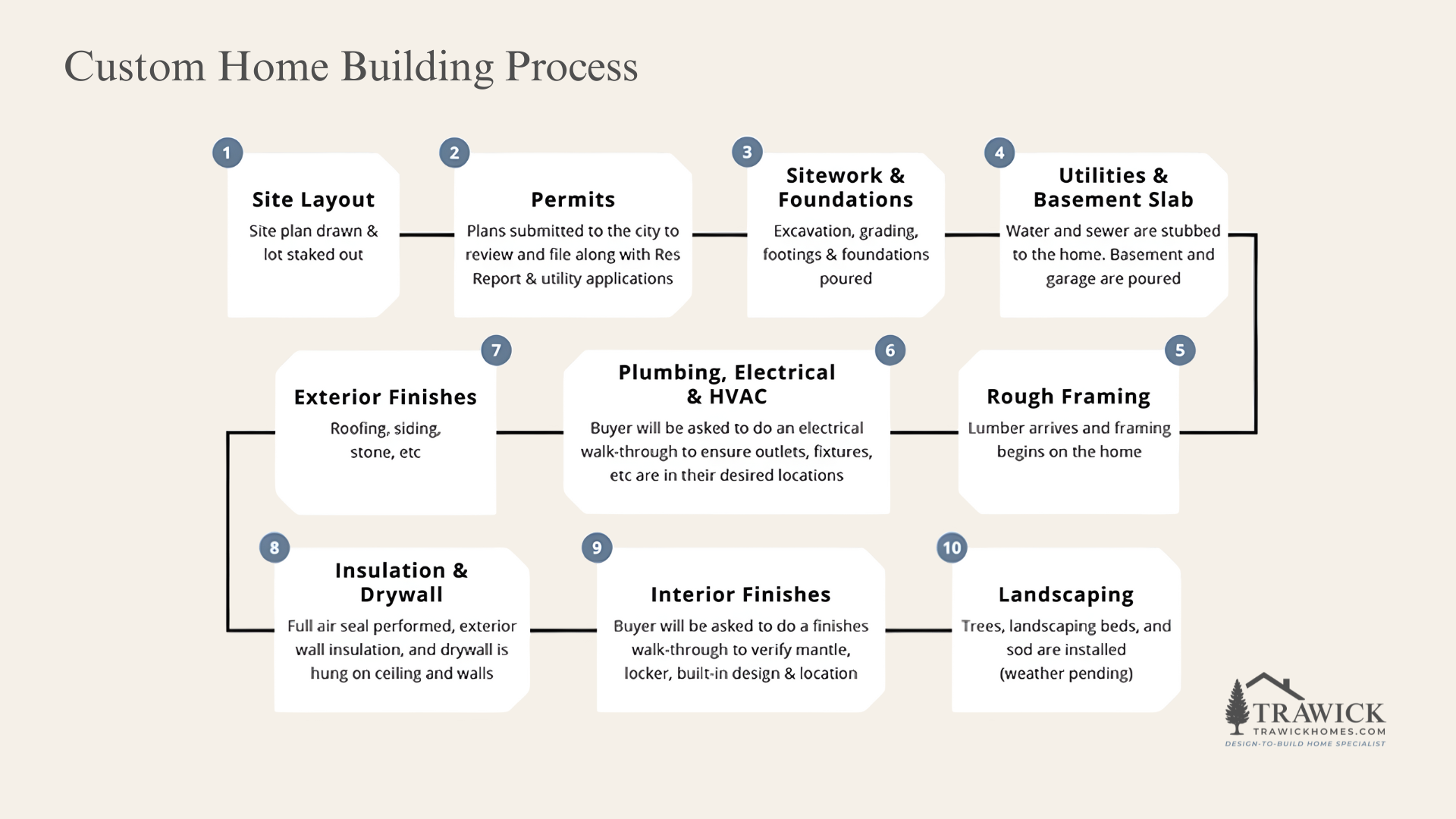 Custom Home Building Process

1
Site Layout
Site plan drawn & lot staked out

2
Permits
Plans submitted to the city to review and file along with Res Report & utility applications

3
Sitework & Foundations
Excavation, grading, footings & foundations poured

4
Utilities & Basement Slab
Water and sewer are stubbed to the home. Basement and garage are poured

5
Rough Framing
Lumber arrives and framing begins on the home

6
Plumbing, Electrical & HVAC
Buyer will be asked to do an electrical walk-through to ensure outlets, fixtures, etc are in their desired locations

7
Exterior Finishes
Roofing, siding, stone, etc

8
Insulation & Drywall
Full air seal performed, exterior wall insulation, and drywall is hung on ceiling and walls

9
Interior Finishes
Buyer will be asked to do a finishes walk-through to verify mantle, locker, built-in design & location

10
Landscaping
Trees, landscaping beds, and sod are installed (weather pending)

TRAWICK
TRAWICKHOMES.COM
DESIGN-TO-BUILD HOME SPECIALIST